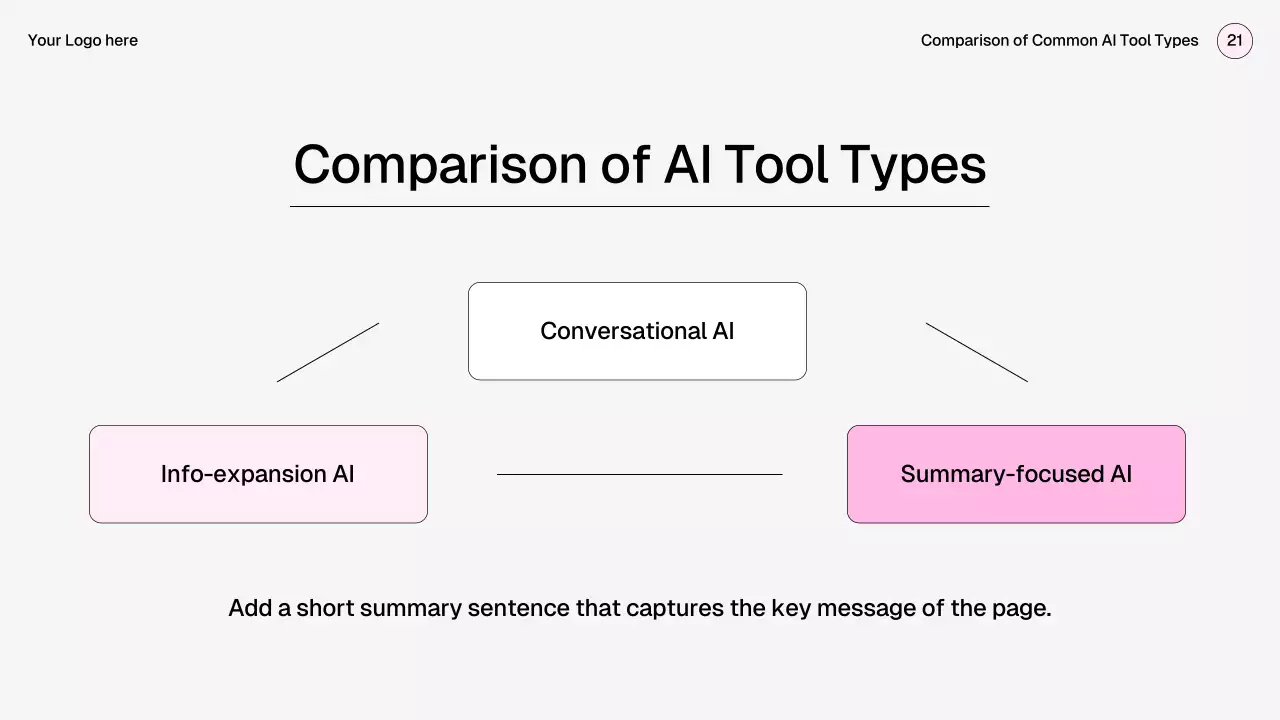 Your Logo here

Comparison of Common AI Tool Types

21

Comparison of AI Tool Types

Conversational AI

Info-expansion AI

Summary-focused AI

Add a short summary sentence that captures the key message of the page.